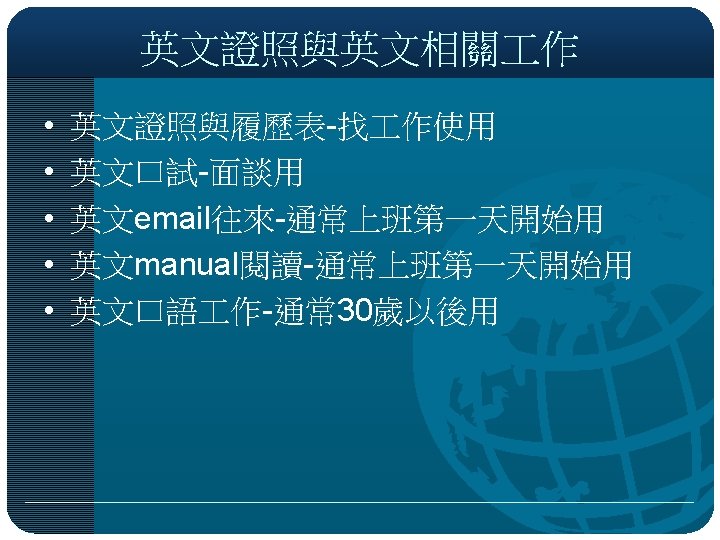 英文證照與英文相關工作

• 英文證照與履歷表-找工作使用
• 英文口試-面談用
• 英文email往來-通常上班第一天開始用
• 英文manual閱讀-通常上班第一天開始用
• 英文口語工作-通常30歲以後用